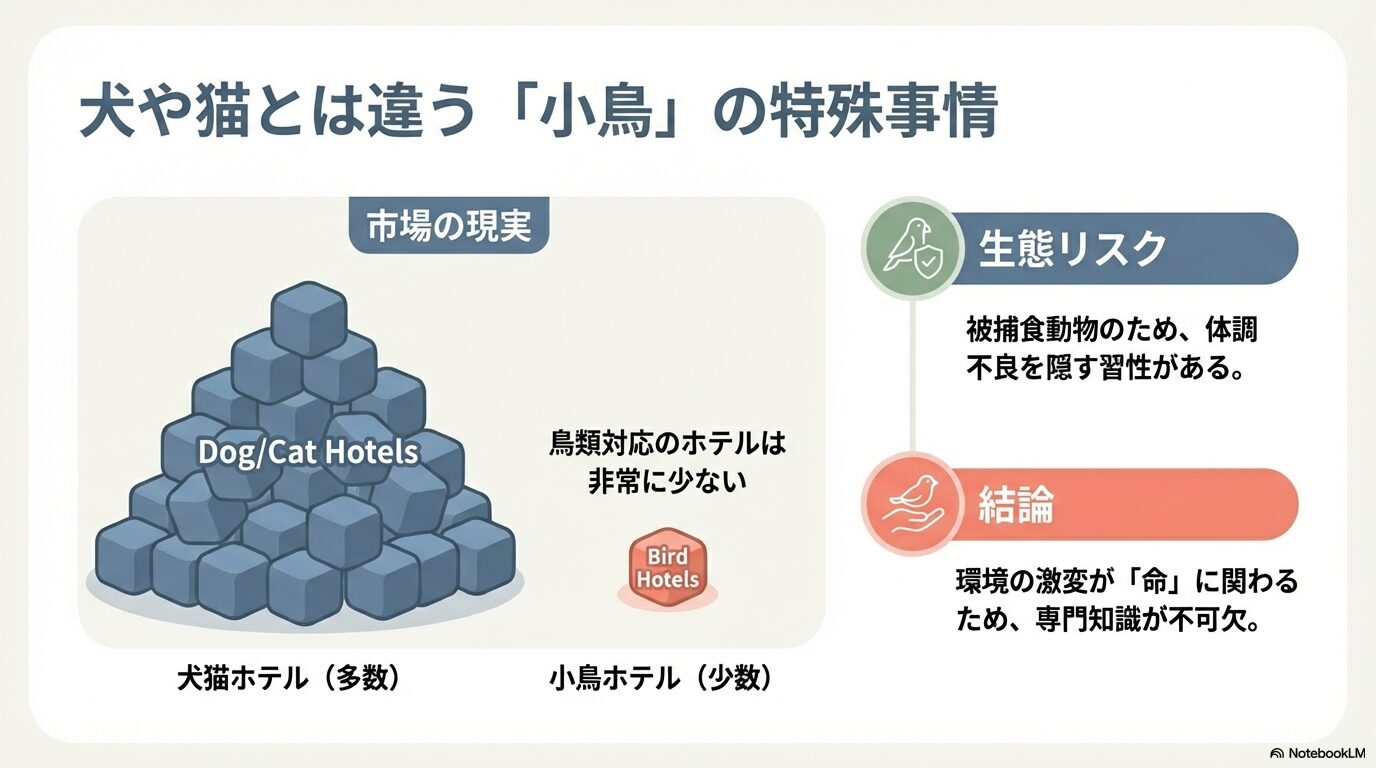 犬や猫とは違う「小鳥」の特殊事情

市場の現実

Dog/Cat Hotels

鳥類対応のホテルは非常に少ない

Bird Hotels

犬猫ホテル（多数）

小鳥ホテル（少数）

生態リスク

被捕食動物のため、体調不良を隠す習性がある。

結論

環境の激変が「命」に関わるため、専門知識が不可欠。

NotebookLM